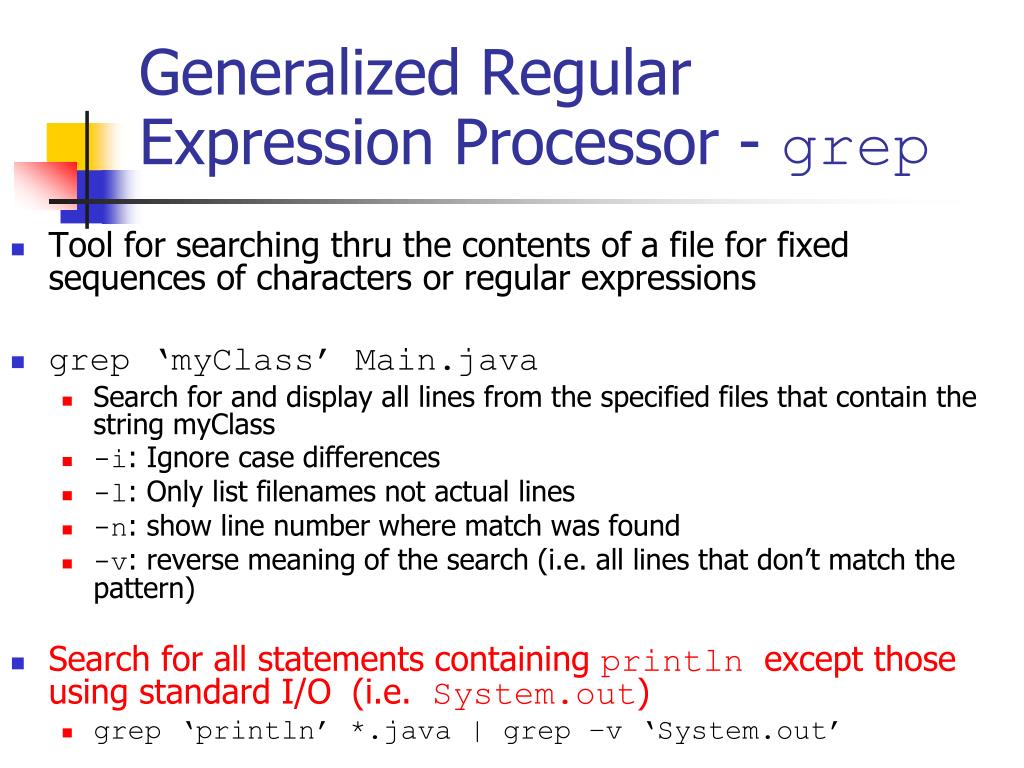 Generalized Regular Expression Processor - grep

Tool for searching thru the contents of a file for fixed sequences of characters or regular expressions

grep ‘myClass’ Main.java

Search for and display all lines from the specified files that contain the string myClass

-i: Ignore case differences

-l: Only list filenames not actual lines

-n: show line number where match was found

-v: reverse meaning of the search (i.e. all lines that don’t match the pattern)

Search for all statements containing println except those using standard I/O (i.e. System.out)

grep ‘println’ *.java | grep –v ‘System.out’